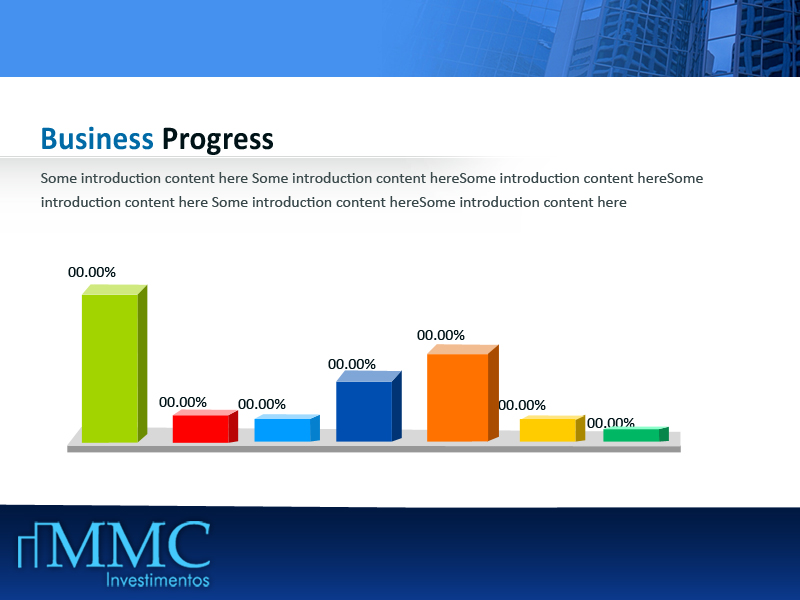 Business Progress

Some introduction content here Some introduction content hereSome introduction content hereSome introduction content here Some introduction content hereSome introduction content here

00.00%

00.00%

00.00%

00.00%

00.00%

00.00%

00.00%

MMC
Investimentos